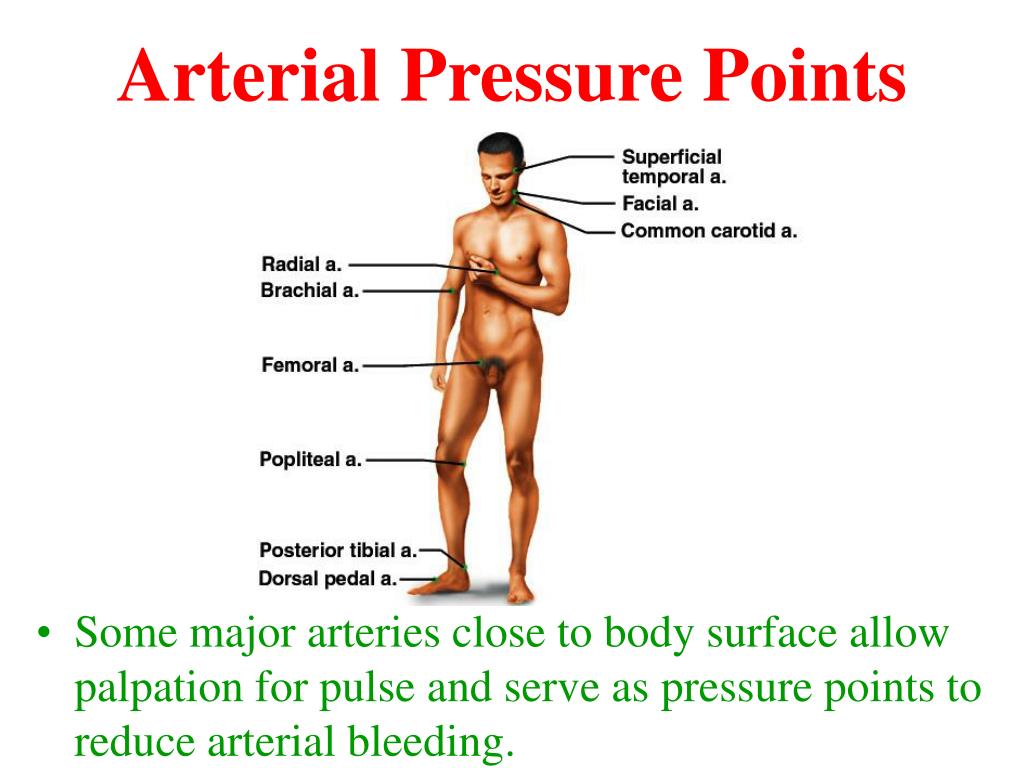 Arterial Pressure Points

Superficial temporal a.
Facial a.
Common carotid a.
Radial a.
Brachial a.
Femoral a.
Popliteal a.
Posterior tibial a.
Dorsal pedal a.

• Some major arteries close to body surface allow palpation for pulse and serve as pressure points to reduce arterial bleeding.